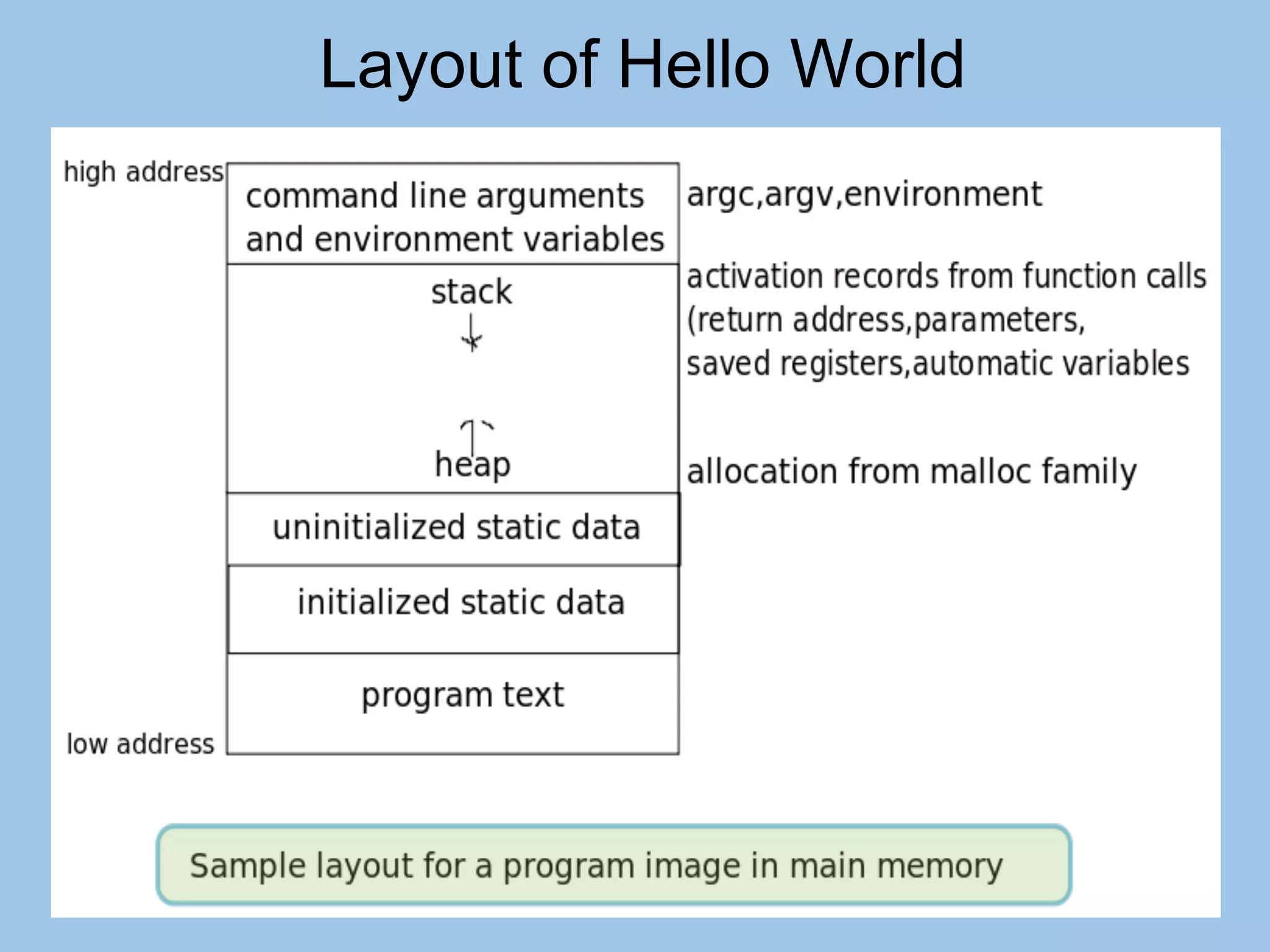 Layout of Hello World

high address

command line arguments and environment variables

argc,argv,environment

stack

activation records from function calls (return address,parameters, saved registers,automatic variables

heap

allocation from malloc family

uninitialized static data

initialized static data

program text

low address

Sample layout for a program image in main memory